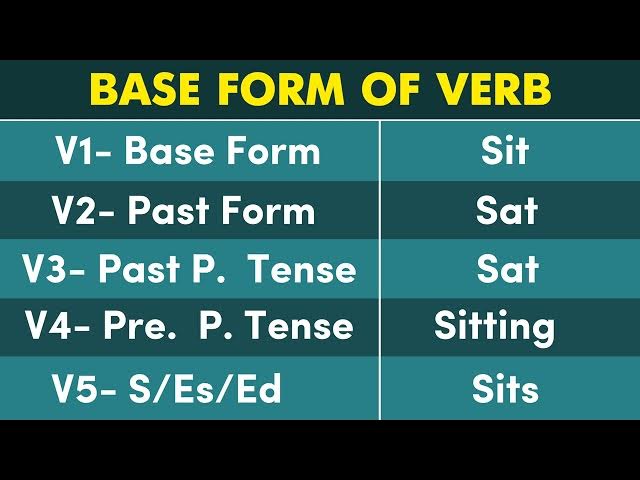 BASE FORM OF VERB

| V1- Base Form | Sit |
|---|---|
| V2- Past Form | Sat |
| V3- Past P. Tense | Sat |
| V4- Pre. P. Tense | Sitting |
| V5- S/Es/Ed | Sits |